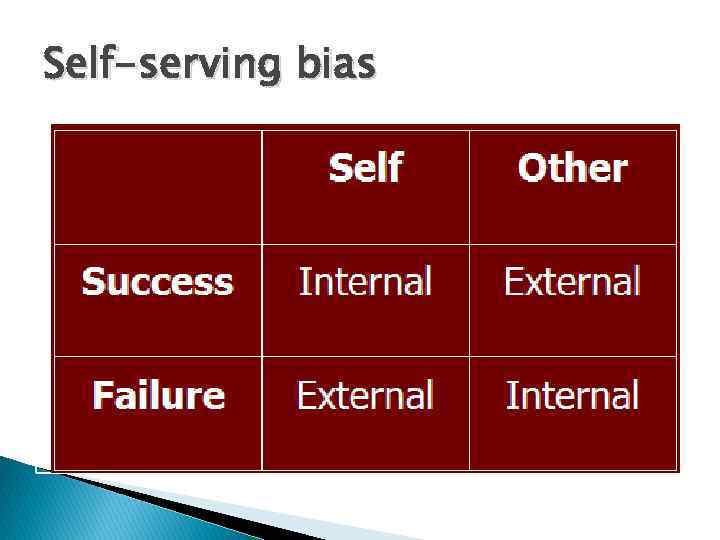 Self-serving bias

|  | Self | Other |
|---|---|---|
| Success | Internal | External |
| Failure | External | Internal |